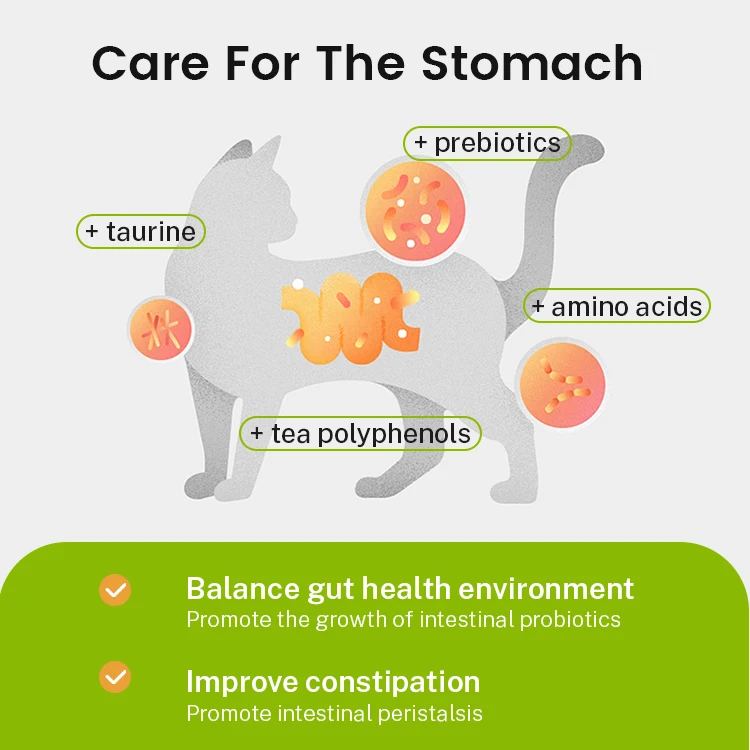 Care For The Stomach

+ prebiotics

+ taurine

+ amino acids

+ tea polyphenols

Balance gut health environment
Promote the growth of intestinal probiotics

Improve constipation
Promote intestinal peristalsis